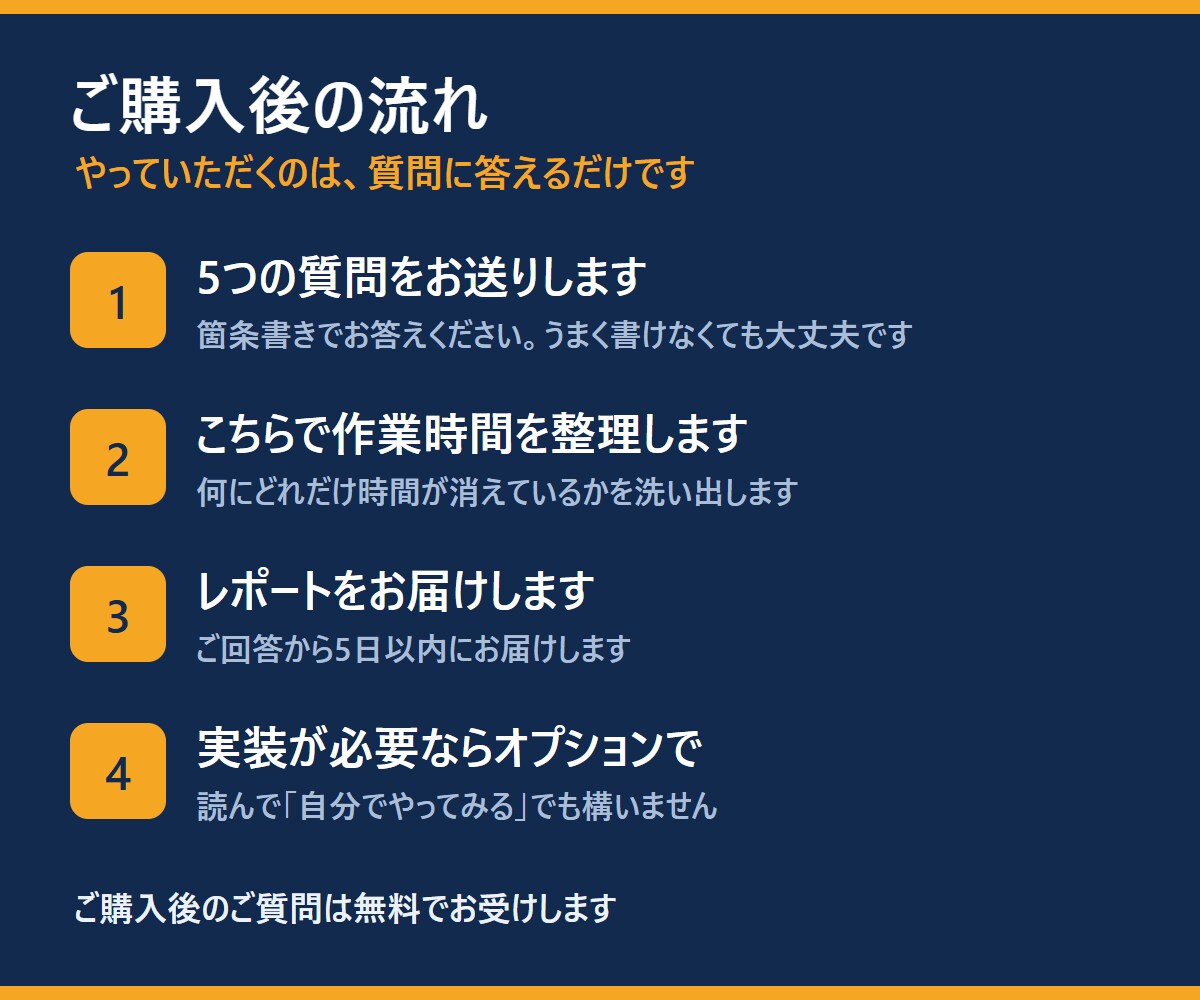 ご購入後の流れ
やっていただくのは、質問に答えるだけです

1
5つの質問をお送りします
箇条書きでお答えください。うまく書けなくても大丈夫です

2
こちらで作業時間を整理します
何にどれだけ時間が消えているかを洗い出します

3
レポートをお届けします
ご回答から5日以内にお届けします

4
実装が必要ならオプションで
読んで「自分でやってみる」でも構いません

ご購入後のご質問は無料でお受けします